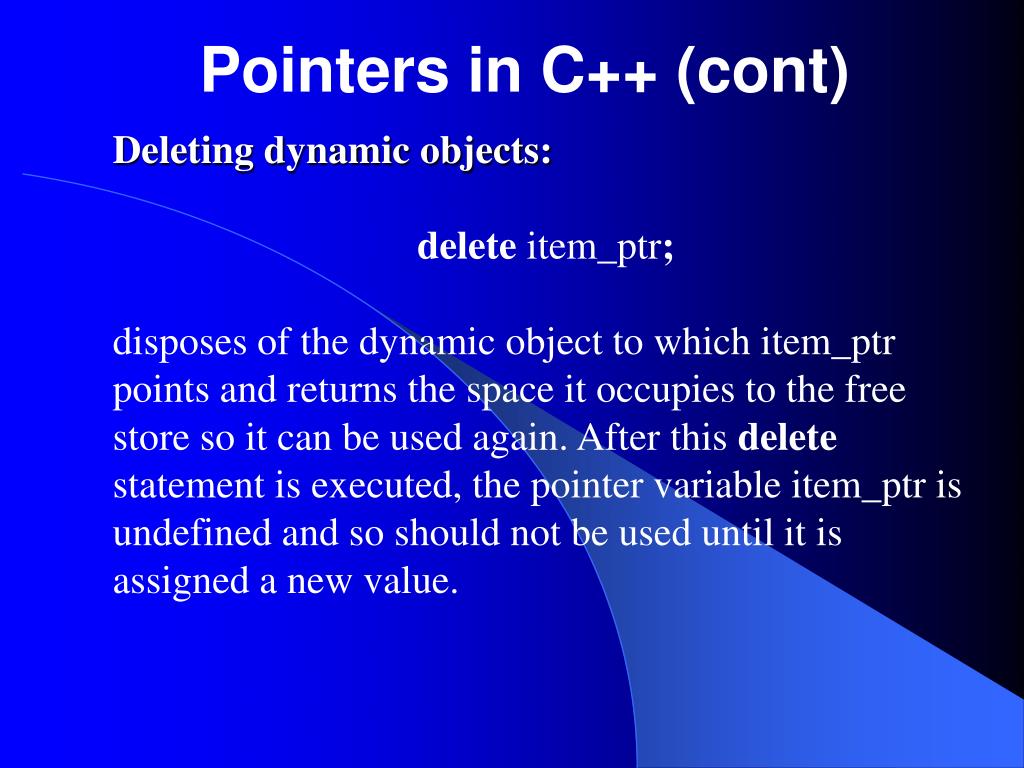 Pointers in C++ (cont)

Deleting dynamic objects:

delete item_ptr;

disposes of the dynamic object to which item_ptr points and returns the space it occupies to the free store so it can be used again. After this delete statement is executed, the pointer variable item_ptr is undefined and so should not be used until it is assigned a new value.